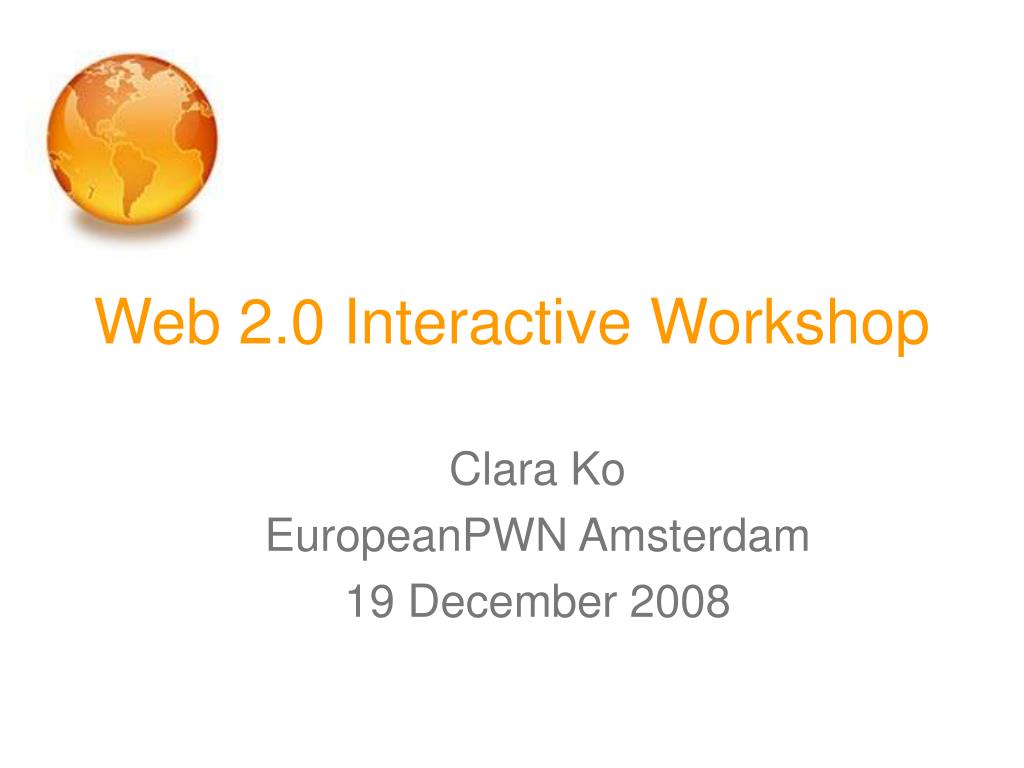 Web 2.0 Interactive Workshop

Clara Ko
EuropeanPWN Amsterdam
19 December 2008